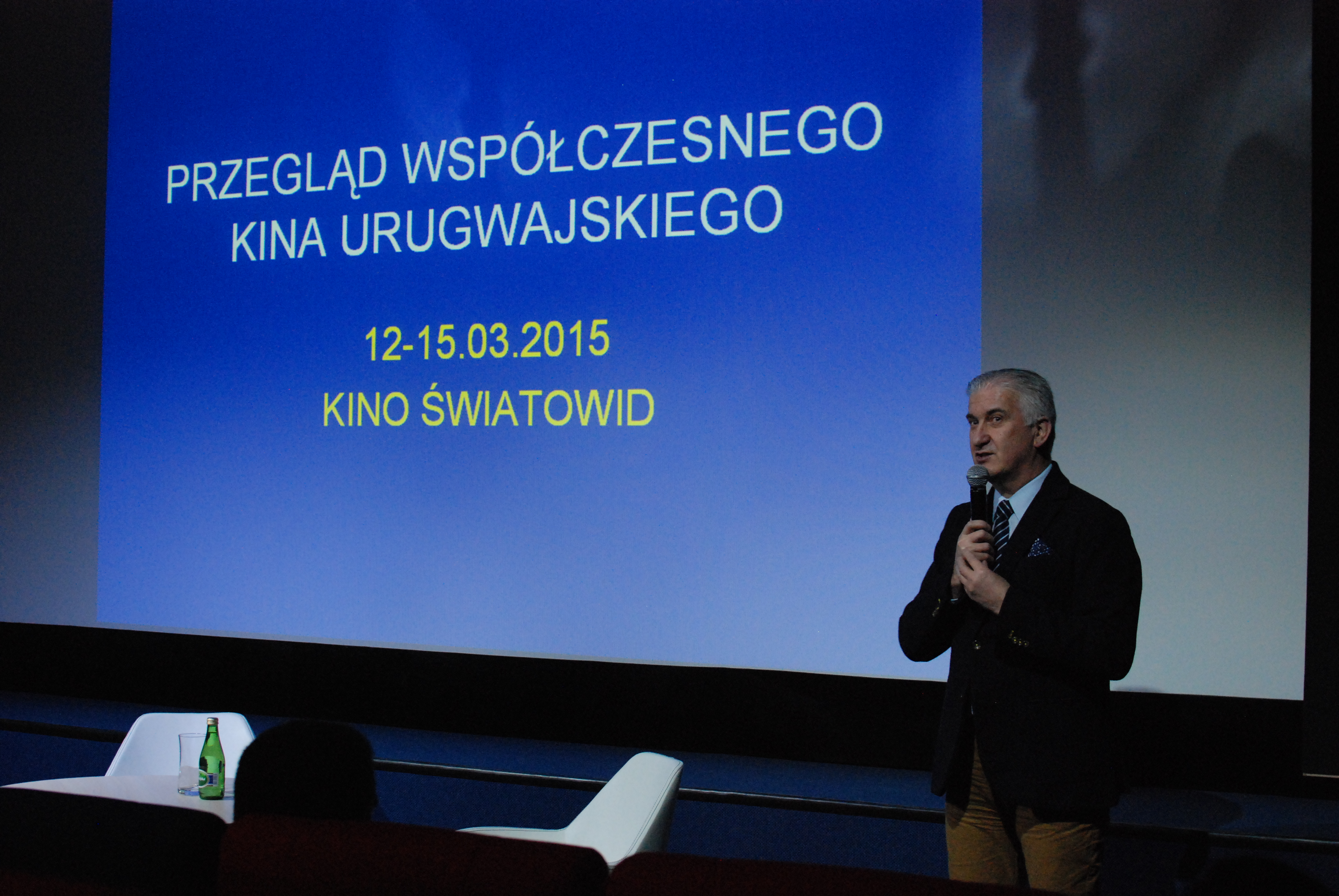 PRZEGLĄD WSPÓŁCZESNEGO KINA URUGWAJSKIEGO

12-15.03.2015

KINO ŚWIATOWID